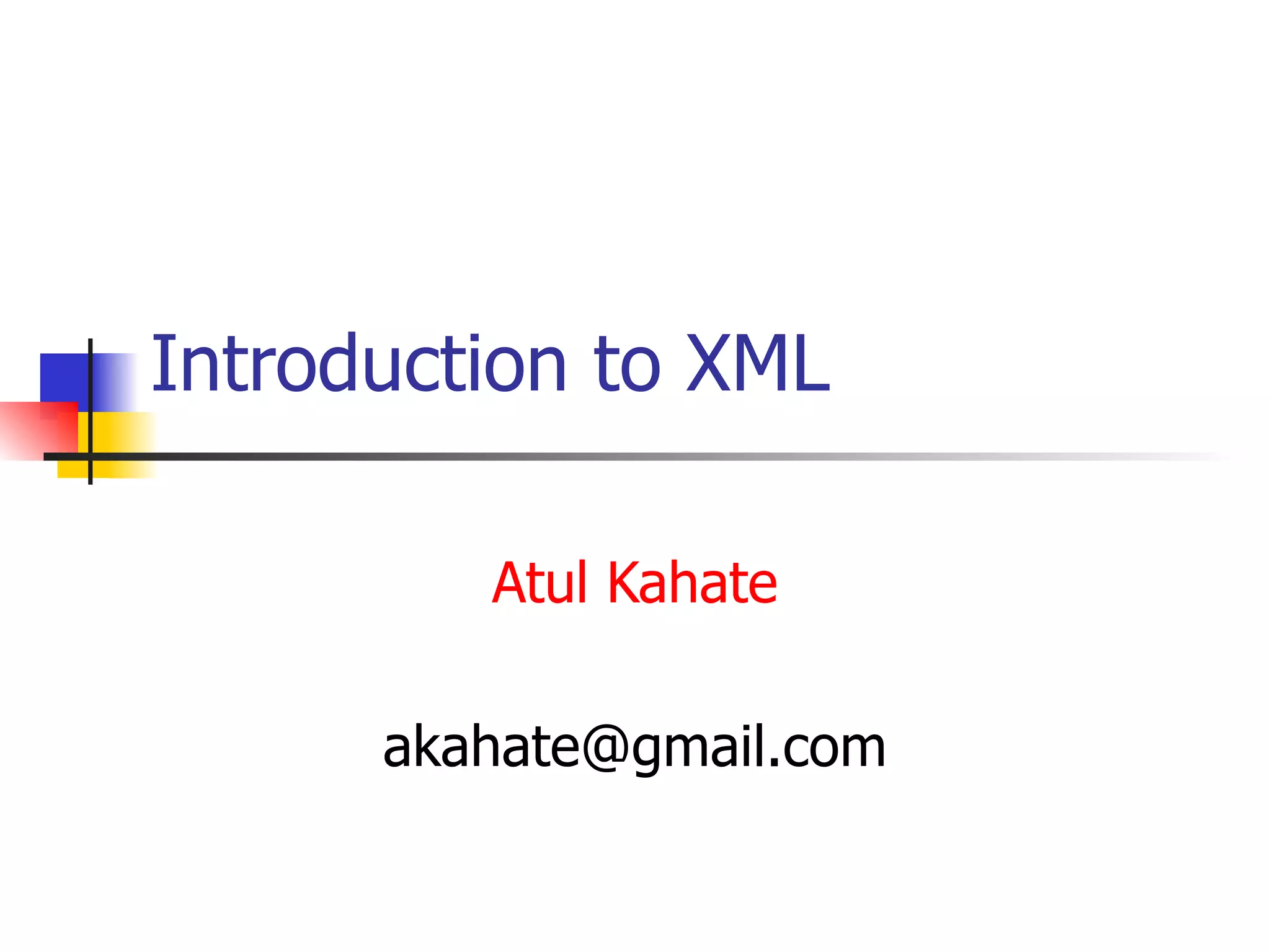 Introduction to XML

Atul Kahate

akahate@gmail.com